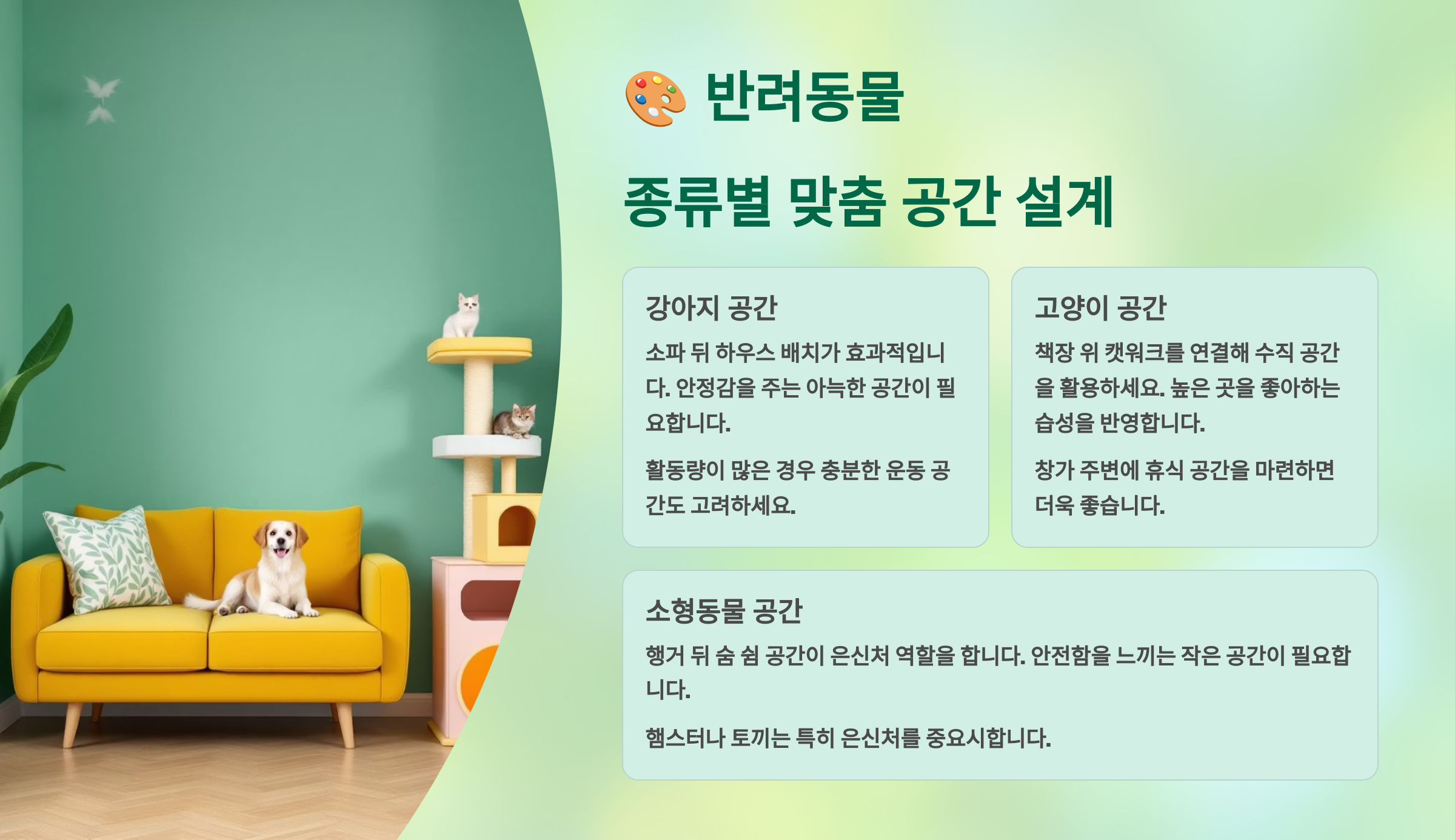 🎨 반려동물

종류별 맞춤 공간 설계

강아지 공간

소파 뒤 하우스 배치가 효과적입니다. 안정감을 주는 아늑한 공간이 필요합니다.

활동량이 많은 경우 충분한 운동 공간도 고려하세요.

고양이 공간

책장 위 캣워크를 연결해 수직 공간을 활용하세요. 높은 곳을 좋아하는 습성을 반영합니다.

창가 주변에 휴식 공간을 마련하면 더욱 좋습니다.

소형동물 공간

행거 뒤 숨 쉼 공간이 은신처 역할을 합니다. 안전함을 느끼는 작은 공간이 필요합니다.

햄스터나 토끼는 특히 은신처를 중요시합니다.